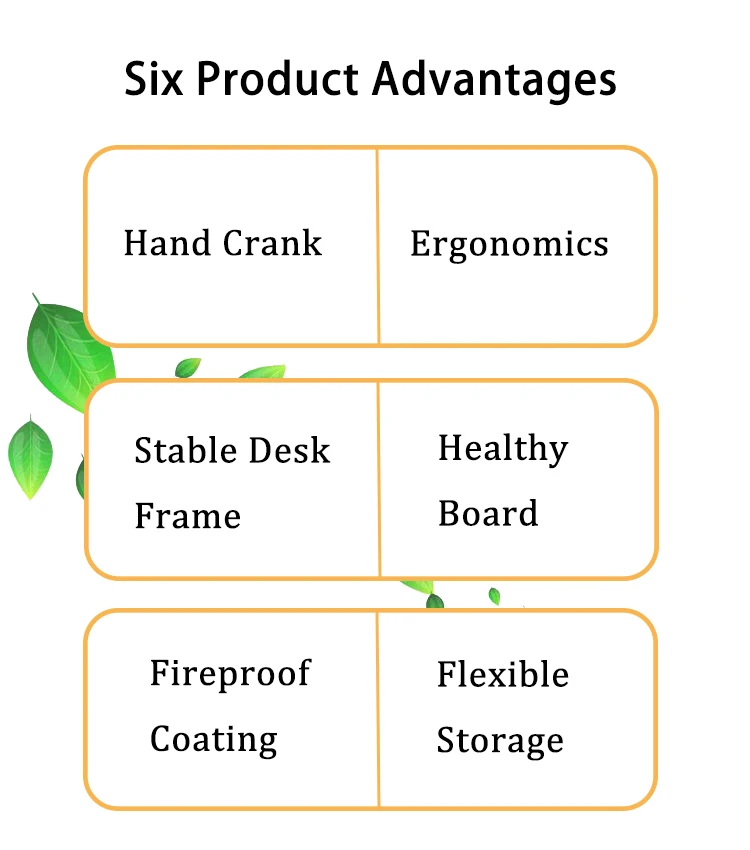 Six Product Advantages

Hand Crank

Ergonomics

Stable Desk Frame

Healthy Board

Fireproof Coating

Flexible Storage